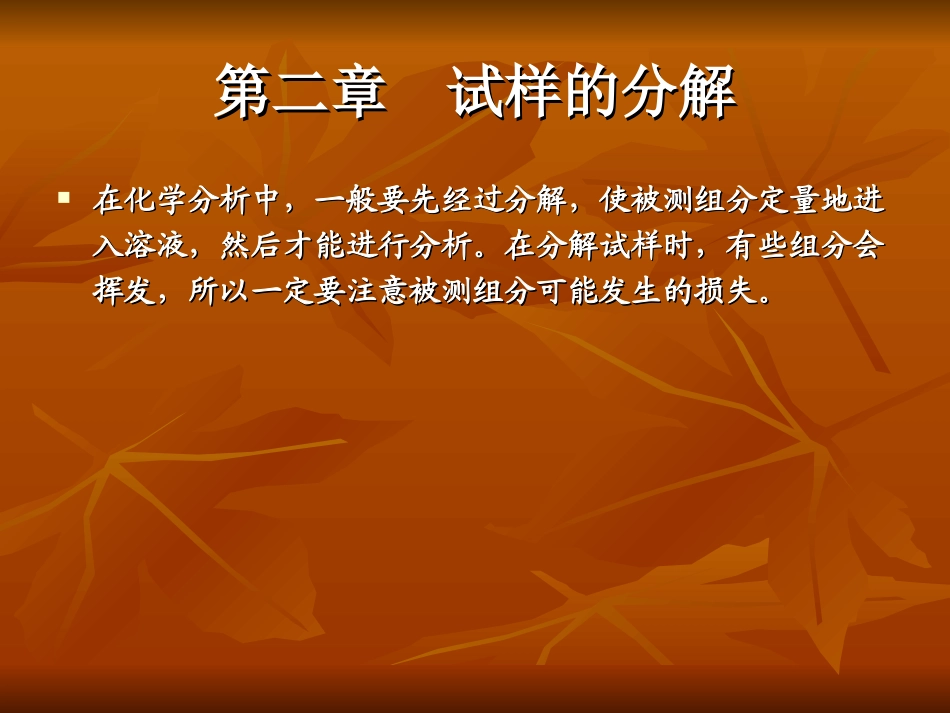 第二章　试样的分解

▪ 在化学分析中，一般要先经过分解，使被测组分定量地进入溶液，然后才能进行分析。在分解试样时，有些组分会挥发，所以一定要注意被测组分可能发生的损失。